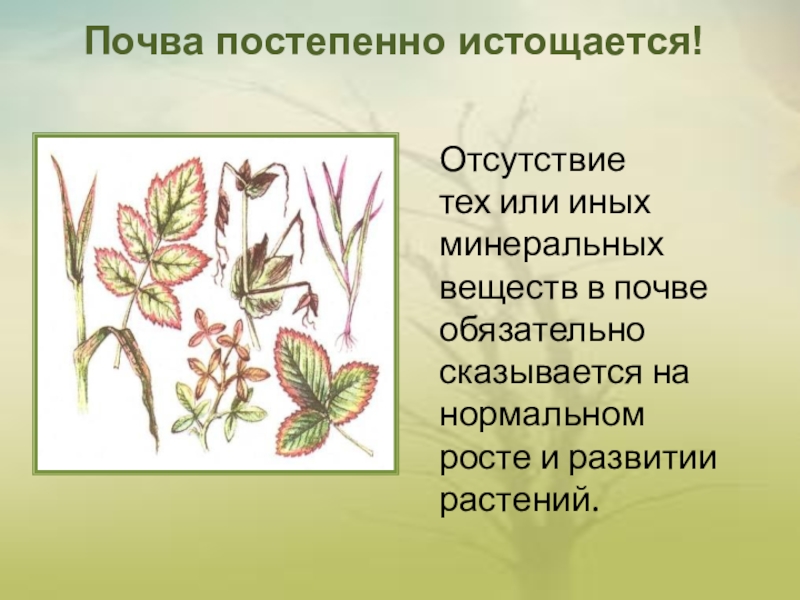 Почва постепенно истощается!

Отсутствие тех или иных минеральных веществ в почве обязательно сказывается на нормальном росте и развитии растений.